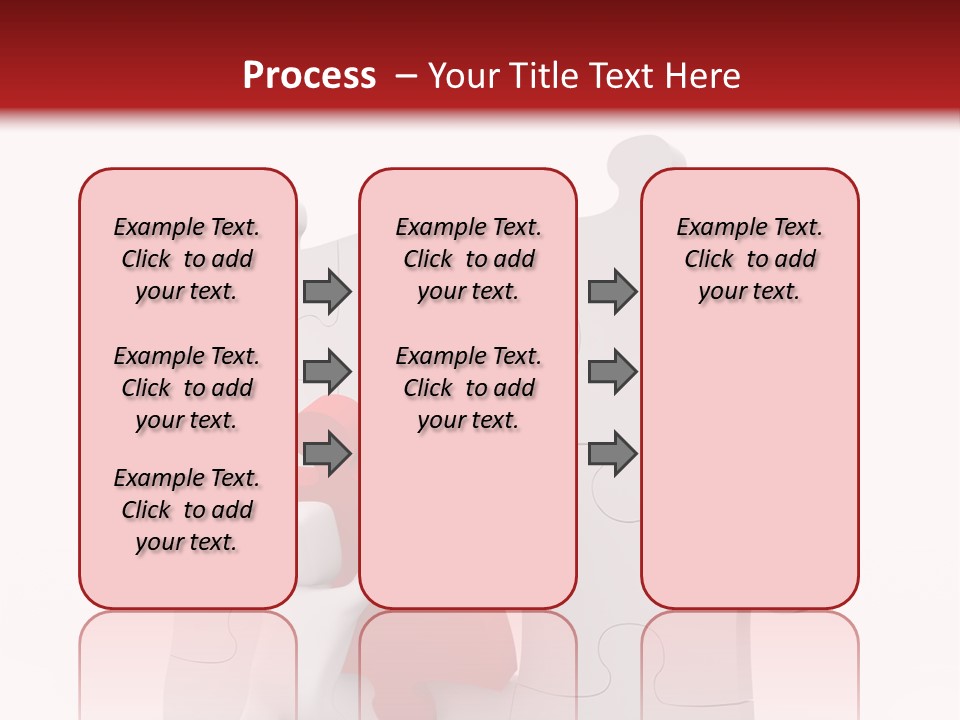 Process – Your Title Text Here

Example Text. Click to add your text.

Example Text. Click to add your text.

Example Text. Click to add your text.

Example Text. Click to add your text.

Example Text. Click to add your text.

Example Text. Click to add your text.